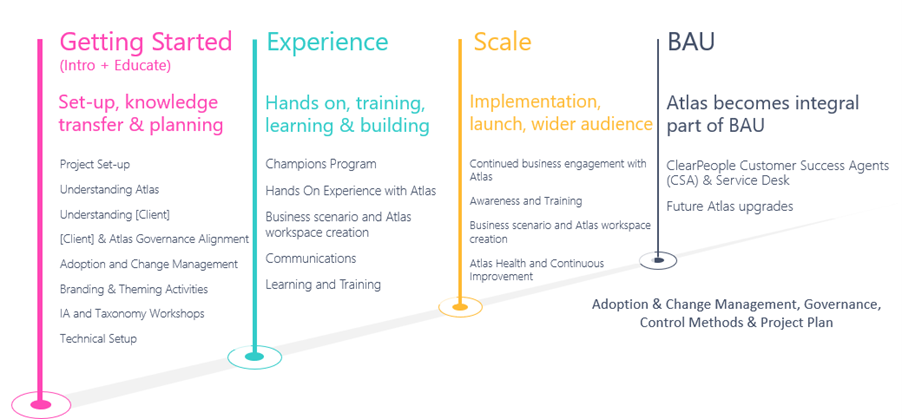 Getting Started
(Intro + Educate)

Set-up, knowledge transfer & planning

Project Set-up

Understanding Atlas

Understanding [Client]

[Client] & Atlas Governance Alignment

Adoption and Change Management

Branding & Theming Activities

IA and Taxonomy Workshops

Technical Setup

Experience

Hands on, training, learning & building

Champions Program

Hands On Experience with Atlas

Business scenario and Atlas workspace creation

Communications

Learning and Training

Scale

Implementation, launch, wider audience

Continued business engagement with Atlas

Awareness and Training

Business scenario and Atlas workspace creation

Atlas Health and Continuous Improvement

BAU

Atlas becomes integral part of BAU

ClearPeople Customer Success Agents (CSA) & Service Desk

Future Atlas upgrades

Adoption & Change Management, Governance, Control Methods & Project Plan